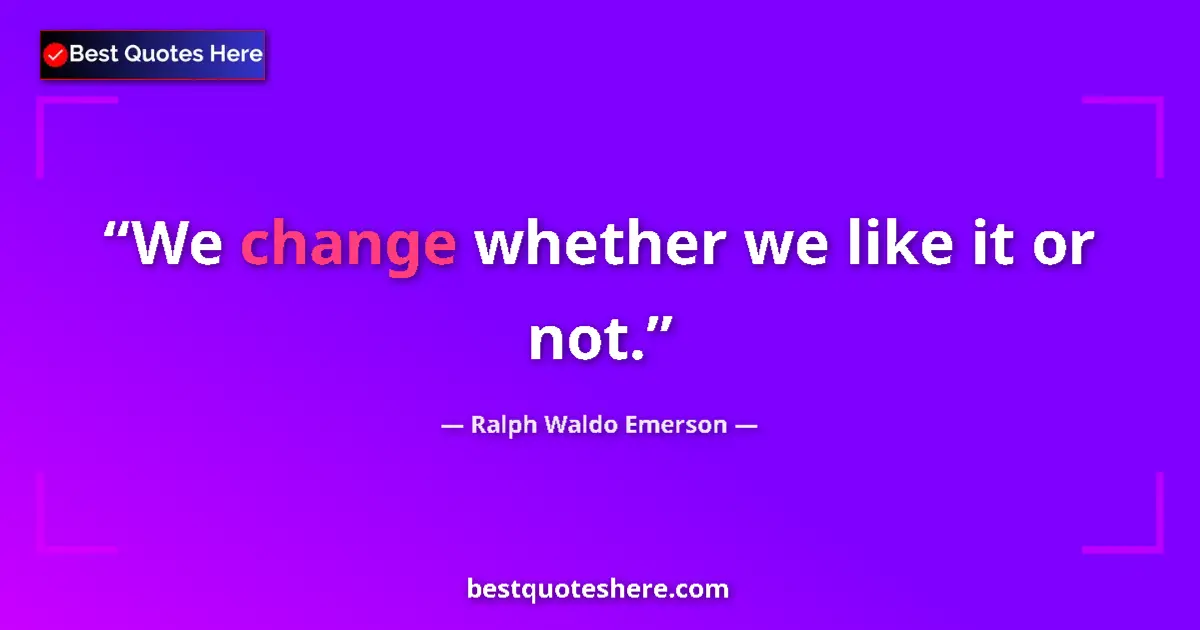 Best Quotes Here

“We change whether we like it or not.”

— Ralph Waldo Emerson —

bestquoteshere.com